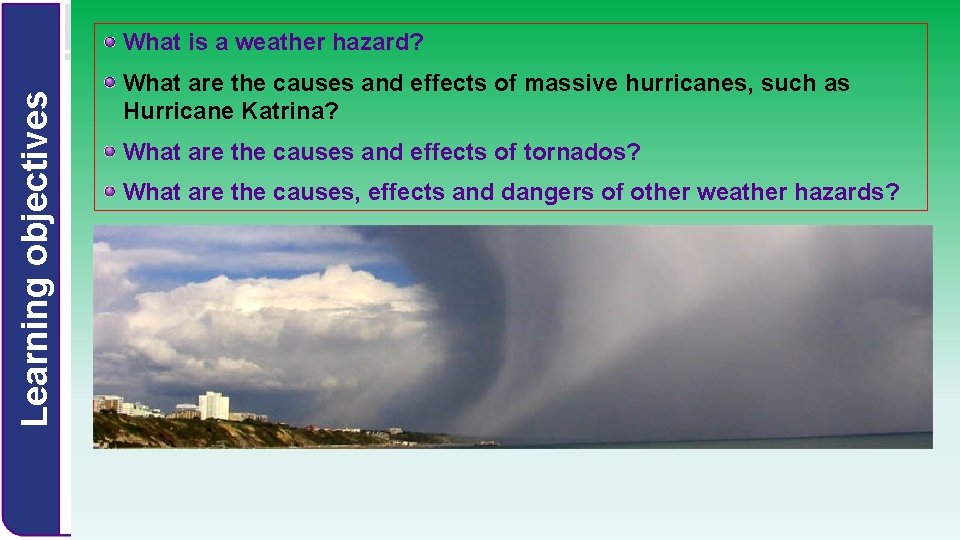 Learning objectives

What is a weather hazard?

What are the causes and effects of massive hurricanes, such as Hurricane Katrina?

What are the causes and effects of tornados?

What are the causes, effects and dangers of other weather hazards?